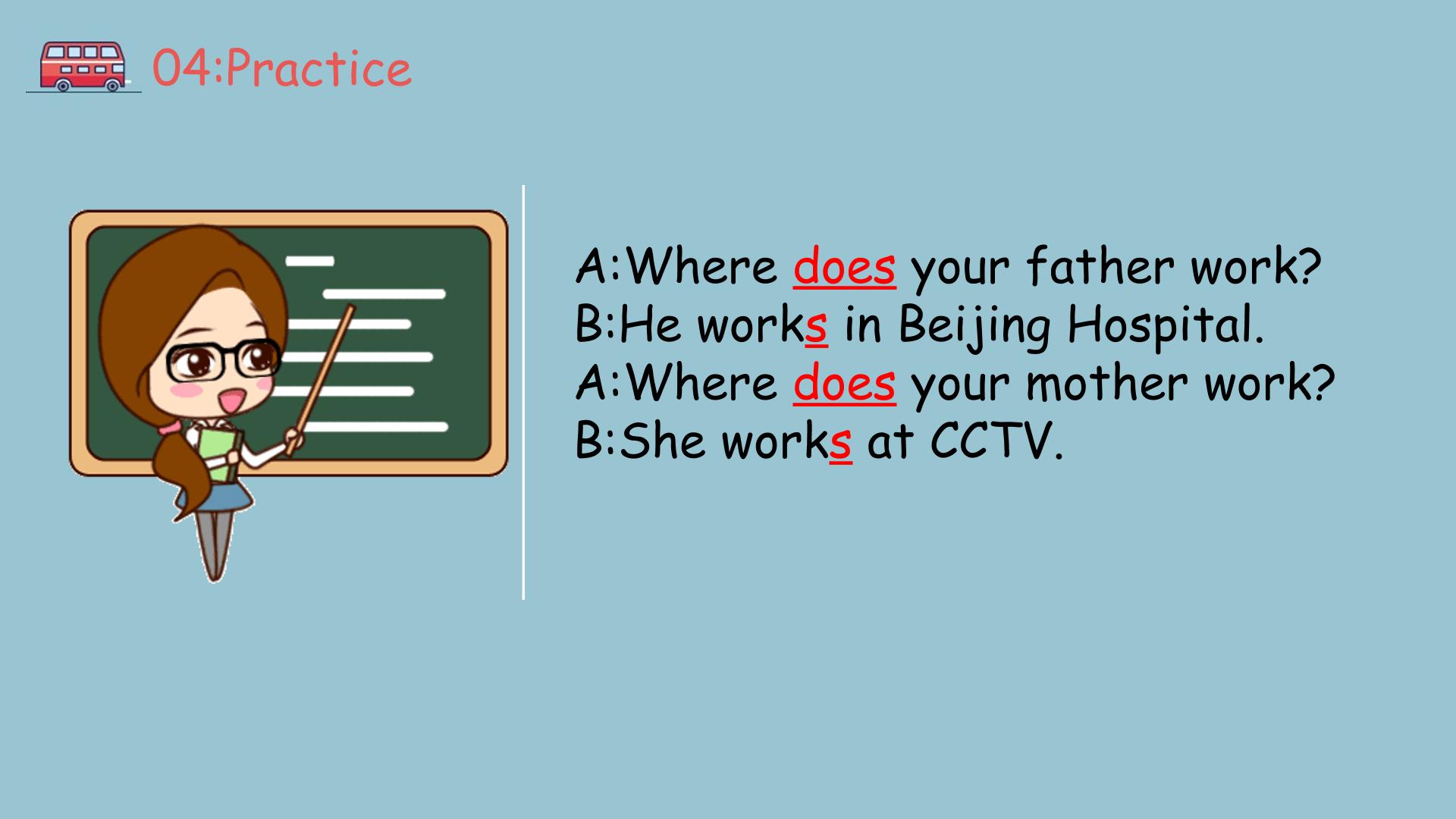 04:Practice

A:Where does your father work?
B:He works in Beijing Hospital.
A:Where does your mother work?
B:She works at CCTV.